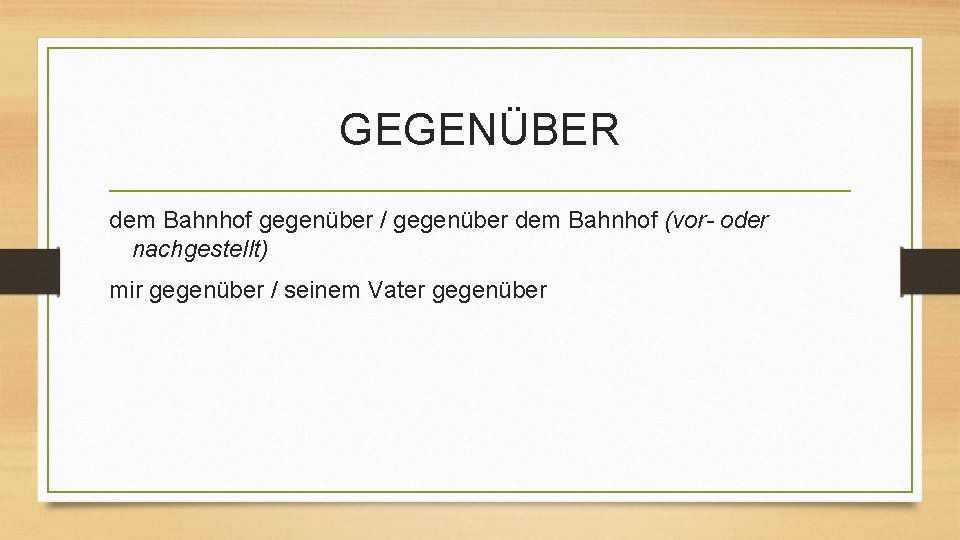 GEGENÜBER

dem Bahnhof gegenüber / gegenüber dem Bahnhof (vor- oder nachgestellt)

mir gegenüber / seinem Vater gegenüber